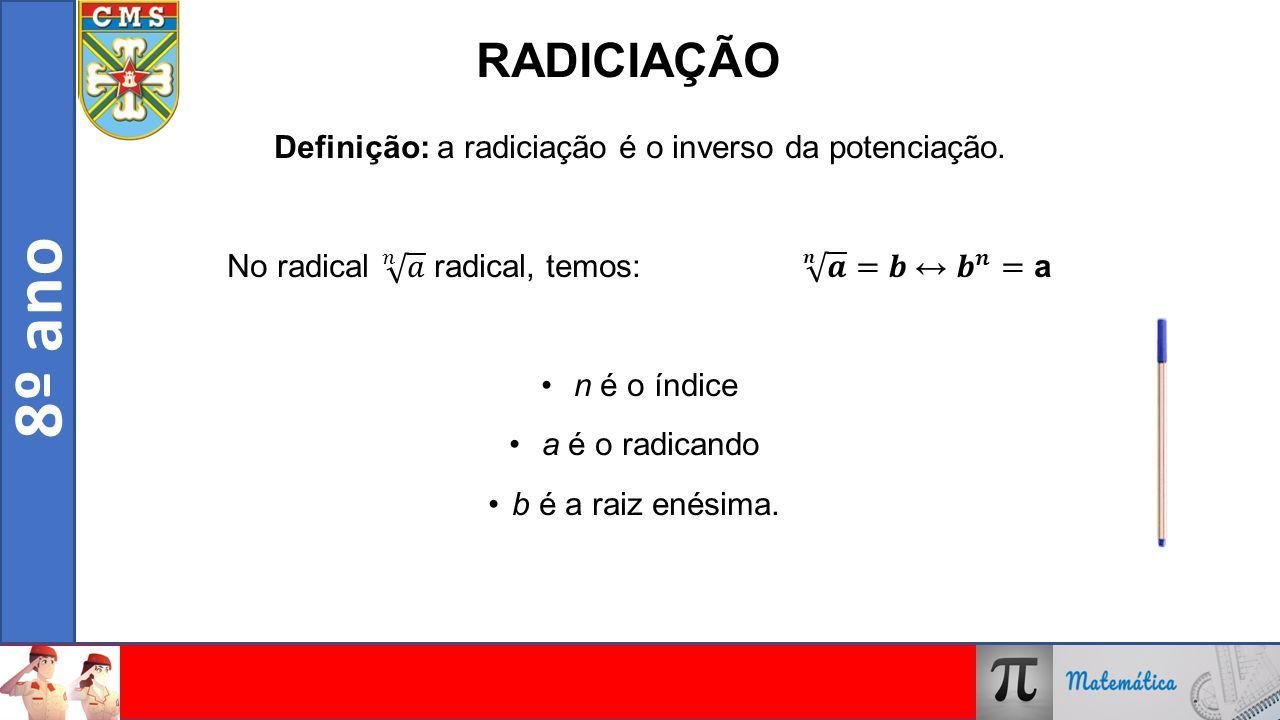 CMS

8º ano

RADICIAÇÃO

Definição: a radiciação é o inverso da potenciação.

No radical $\sqrt[n]{a}$ radical, temos: $\sqrt[n]{a} = b \leftrightarrow b^n = a$

• n é o índice
• a é o radicando
• b é a raiz enésima.

$\pi$ Matemática